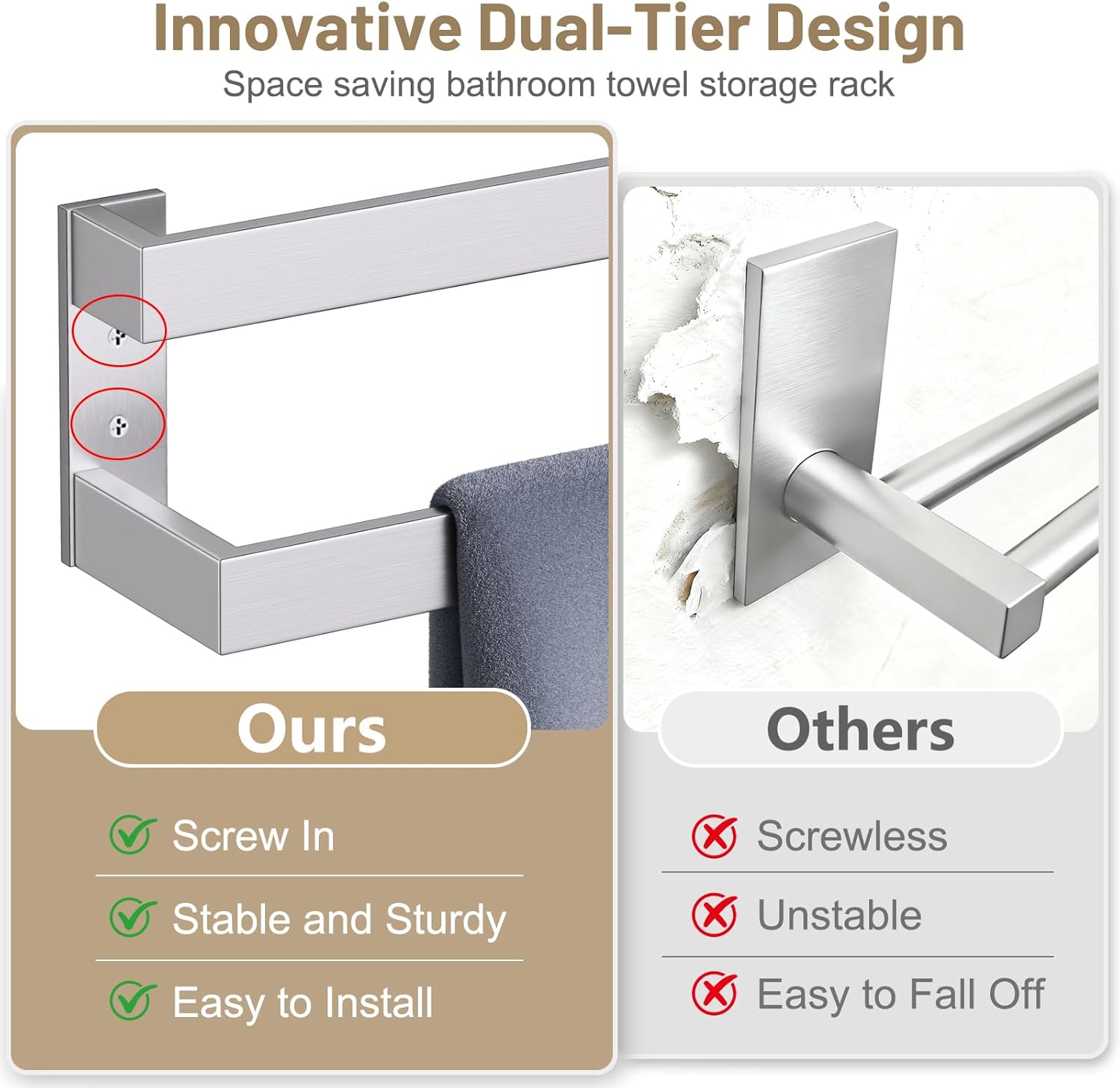 Innovative Dual-Tier Design
Space saving bathroom towel storage rack

Ours

Screw In

Stable and Sturdy

Easy to Install

Others

Screwless

Unstable

Easy to Fall Off